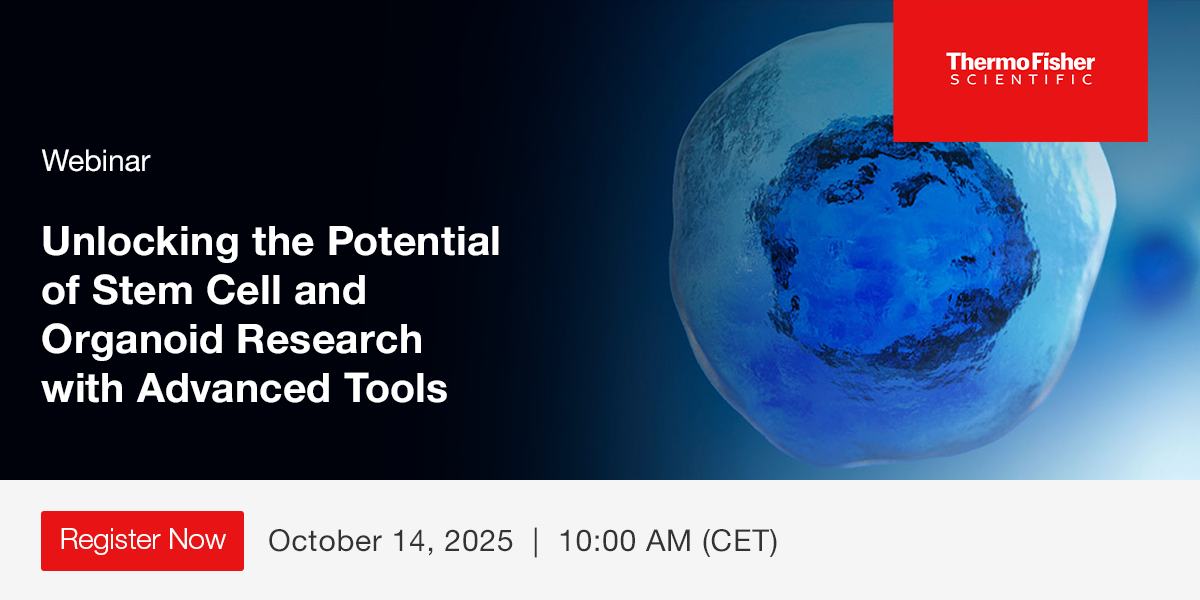 ThermoFisher
SCIENTIFIC

Webinar

Unlocking the Potential of Stem Cell and Organoid Research with Advanced Tools

Register Now

October 14, 2025 | 10:00 AM (CET)